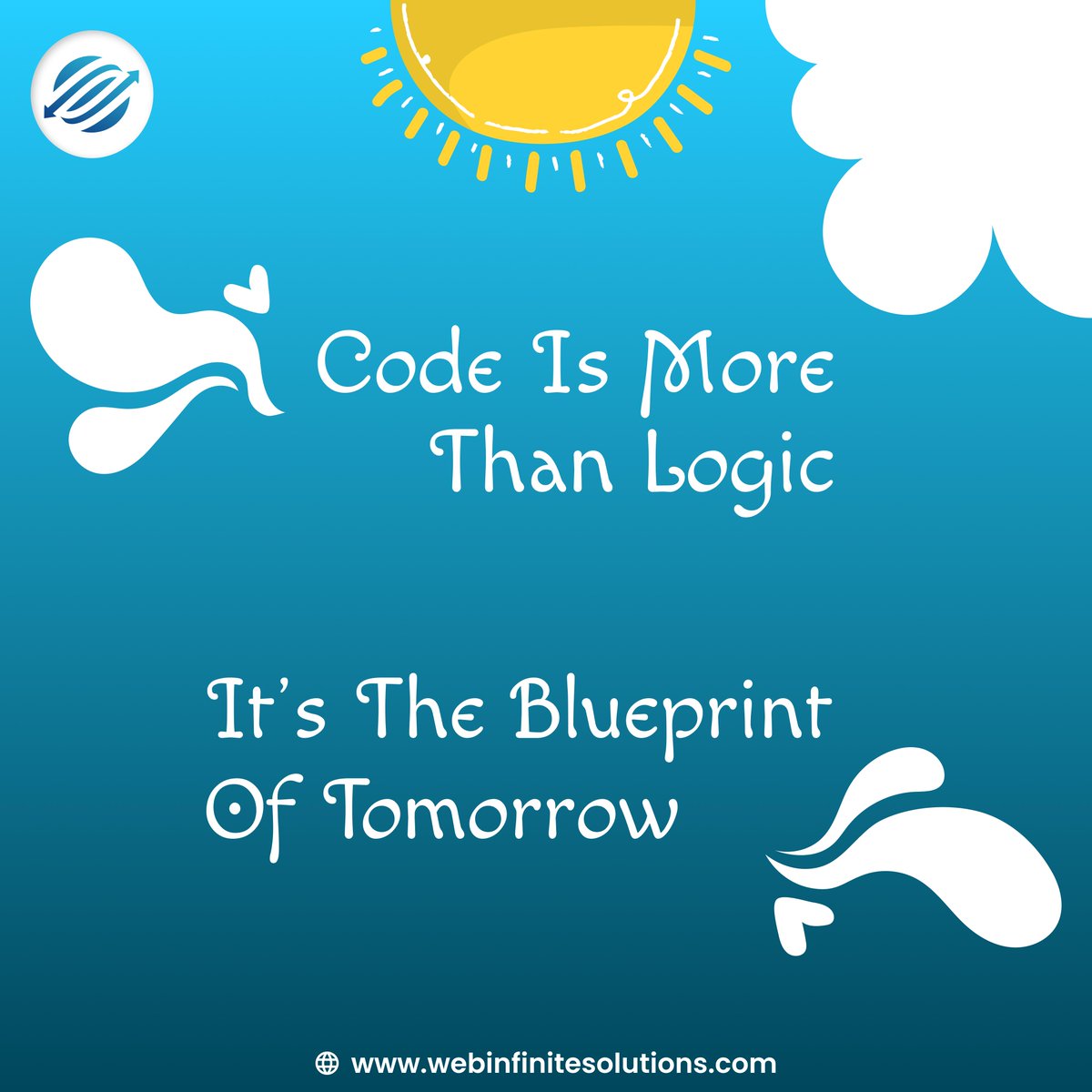 Code Is More Than Logic

It's The Blueprint Of Tomorrow

www.webinfinitesolutions.com